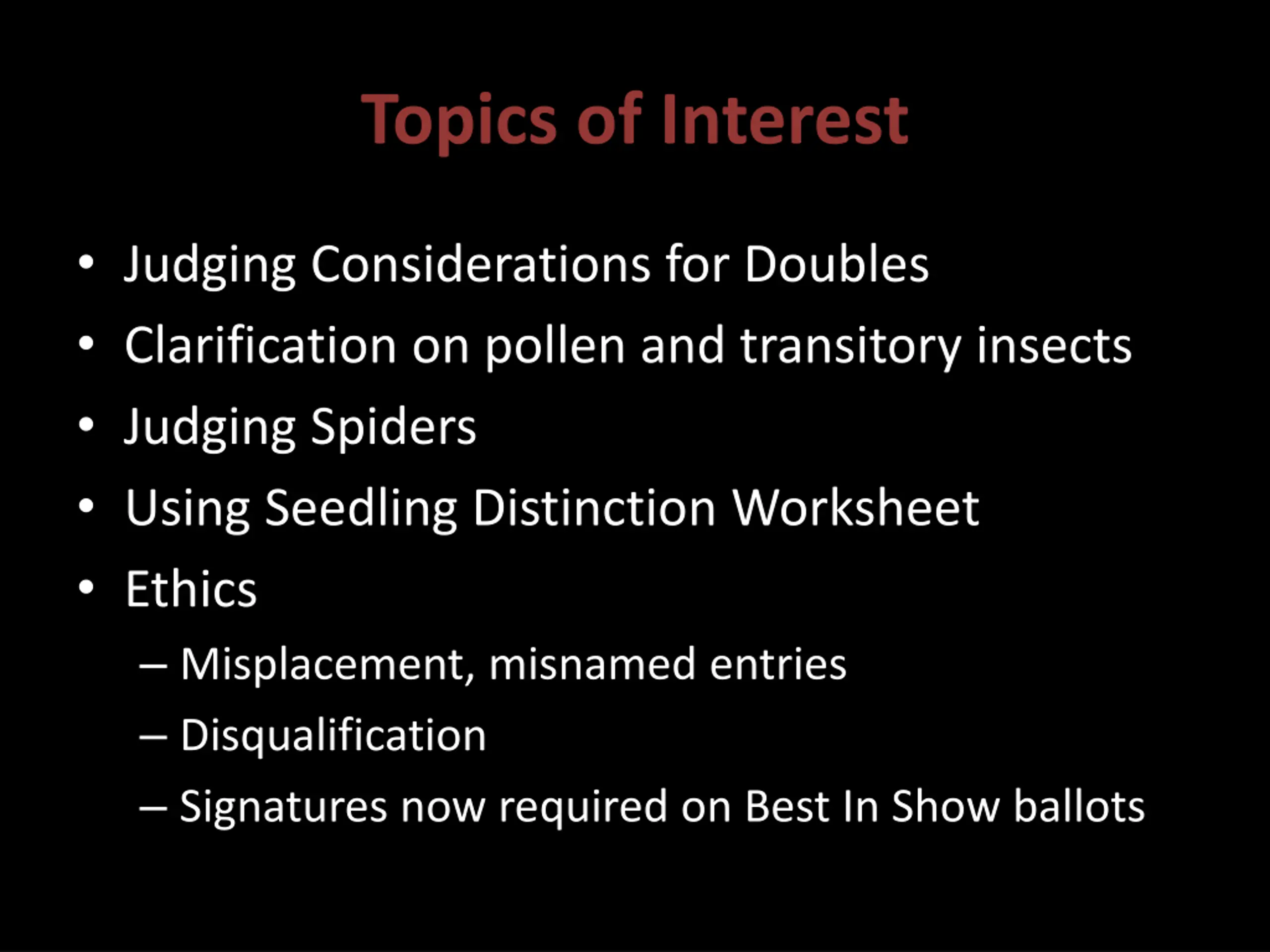 Topics of Interest

• Judging Considerations for Doubles
• Clarification on pollen and transitory insects
• Judging Spiders
• Using Seedling Distinction Worksheet
• Ethics
– Misplacement, misnamed entries
– Disqualification
– Signatures now required on Best In Show ballots